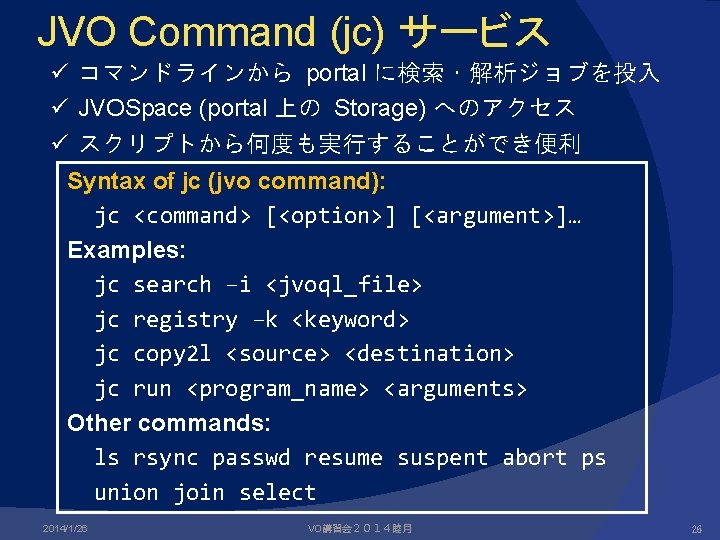 JVO Command (jc) サービス

✓ コマンドラインから portal に検索・解析ジョブを投入
✓ JVOSpace (portal 上の Storage) へのアクセス
✓ スクリプトから何度も実行することができ便利

Syntax of jc (jvo command):
jc <command> [<option>] [<argument>]…
Examples:
jc search –i <jvoql_file>
jc registry –k <keyword>
jc copy2l <source> <destination>
jc run <program_name> <arguments>
Other commands:
ls rsync passwd resume suspent abort ps
union join select

2014/1/26
VO講習会２０１４睦月
26